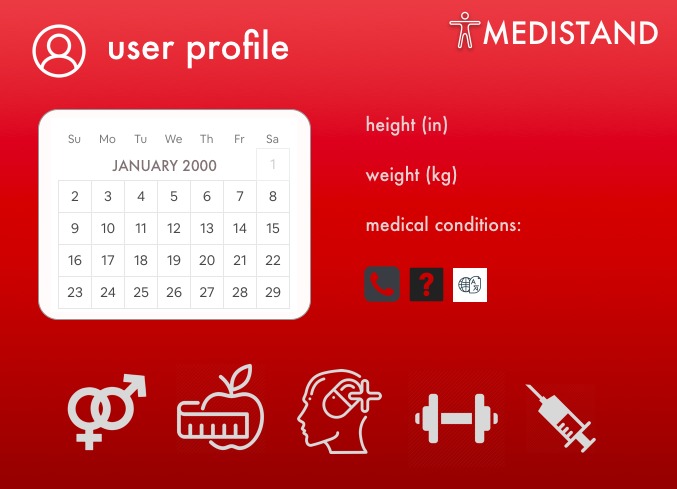 user profile

MEDISTAND

| Su | Mo | Tu | We | Th | Fr | Sa |
|---|---|---|---|---|---|---|
| JANUARY 2000 | | | | | | 1 |
| 2 | 3 | 4 | 5 | 6 | 7 | 8 |
| 9 | 10 | 11 | 12 | 13 | 14 | 15 |
| 16 | 17 | 18 | 19 | 20 | 21 | 22 |
| 23 | 24 | 25 | 26 | 27 | 28 | 29 |

height (in)

weight (kg)

medical conditions:

?